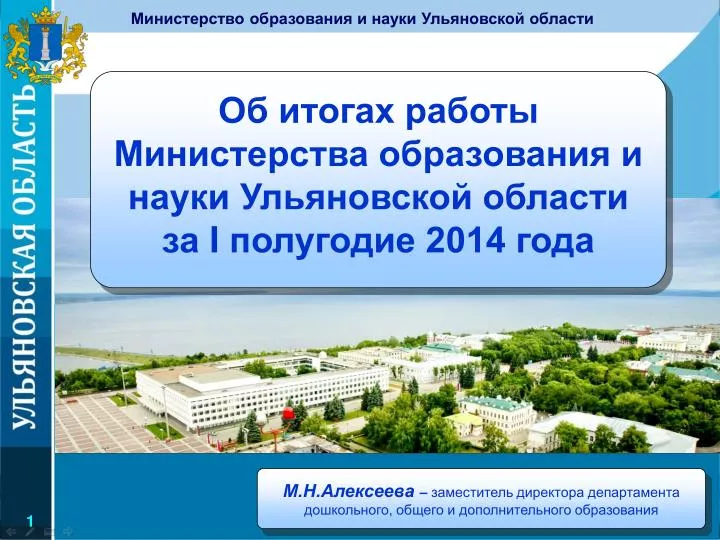 Министерство образования и науки Ульяновской области

УЛЬЯНОВСКАЯ ОБЛАСТЬ

Об итогах работы Министерства образования и науки Ульяновской области за I полугодие 2014 года

М.Н.Алексеева – заместитель директора департамента дошкольного, общего и дополнительного образования

1